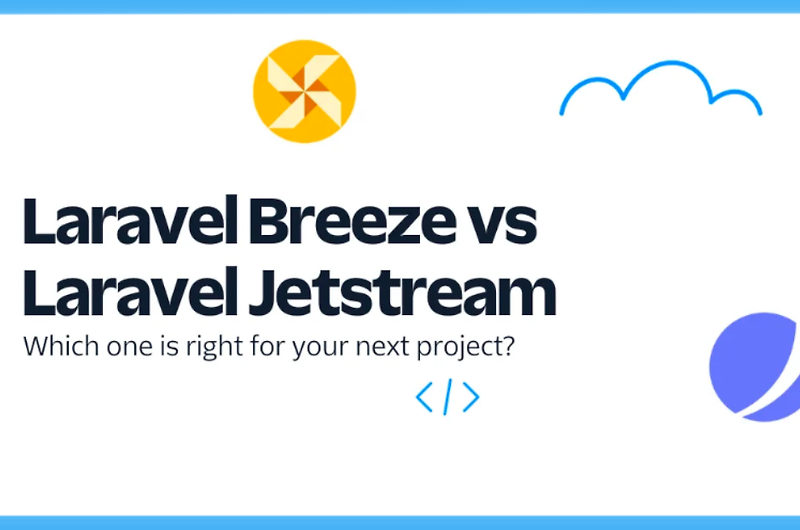 Laravel Breeze vs Laravel Jetstream

Which one is right for your next project?

</>